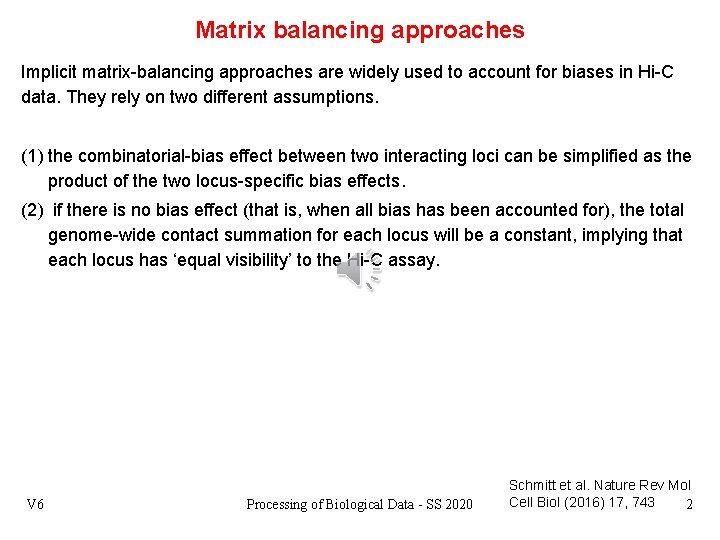 Matrix balancing approaches

Implicit matrix-balancing approaches are widely used to account for biases in Hi-C data. They rely on two different assumptions.

(1) the combinatorial-bias effect between two interacting loci can be simplified as the product of the two locus-specific bias effects.

(2) if there is no bias effect (that is, when all bias has been accounted for), the total genome-wide contact summation for each locus will be a constant, implying that each locus has ‘equal visibility’ to the Hi-C assay.

V6

Processing of Biological Data - SS 2020

Schmitt et al. Nature Rev Mol Cell Biol (2016) 17, 743

2